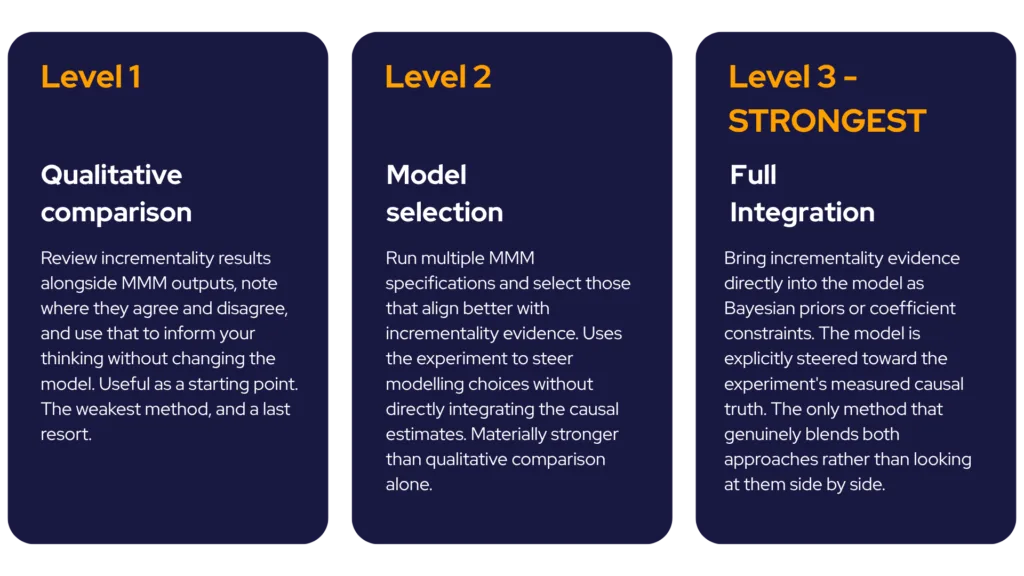 Level 1

Qualitative comparison

Review incrementality results alongside MMM outputs, note where they agree and disagree, and use that to inform your thinking without changing the model. Useful as a starting point. The weakest method, and a last resort.

Level 2

Model selection

Run multiple MMM specifications and select those that align better with incrementality evidence. Uses the experiment to steer modelling choices without directly integrating the causal estimates. Materially stronger than qualitative comparison alone.

Level 3 - STRONGEST

Full Integration

Bring incrementality evidence directly into the model as Bayesian priors or coefficient constraints. The model is explicitly steered toward the experiment's measured causal truth. The only method that genuinely blends both approaches rather than looking at them side by side.